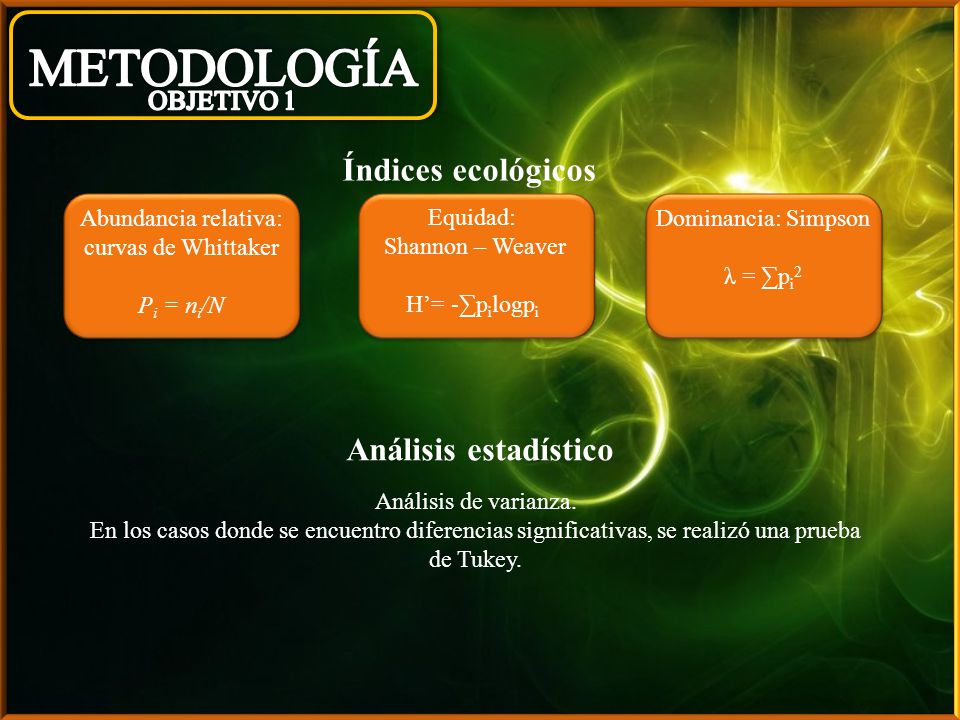 METODOLOGÍA
OBJETIVO 1

Índices ecológicos

Abundancia relativa: curvas de Whittaker

$P_i = n_i/N$

Equidad: Shannon – Weaver

$H' = -\sum p_i \log p_i$

Dominancia: Simpson

$\lambda = \sum p_i^2$

Análisis estadístico

Análisis de varianza.
En los casos donde se encuentro diferencias significativas, se realizó una prueba de Tukey.